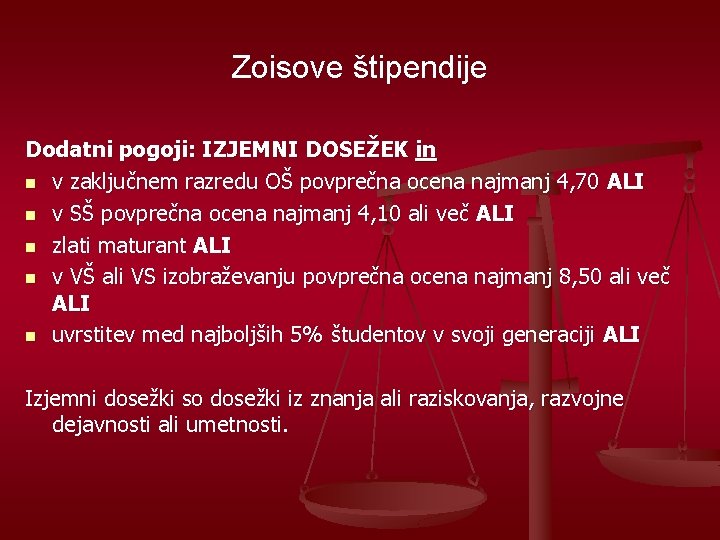 Zoisove štipendije

Dodatni pogoji: IZJEMNI DOSEŽEK in

- v zaključnem razredu OŠ povprečna ocena najmanj 4,70 ALI
- v SŠ povprečna ocena najmanj 4,10 ali več ALI
- zlati maturant ALI
- v VŠ ali VS izobraževanju povprečna ocena najmanj 8,50 ali več ALI
- uvrstitev med najboljših 5% študentov v svoji generaciji ALI

Izjemni dosežki so dosežki iz znanja ali raziskovanja, razvojne dejavnosti ali umetnosti.